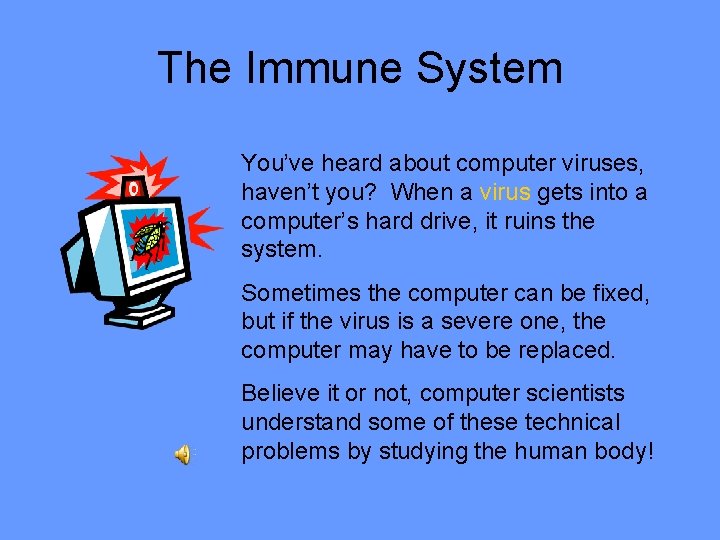 The Immune System

You've heard about computer viruses, haven't you? When a virus gets into a computer's hard drive, it ruins the system.

Sometimes the computer can be fixed, but if the virus is a severe one, the computer may have to be replaced.

Believe it or not, computer scientists understand some of these technical problems by studying the human body!